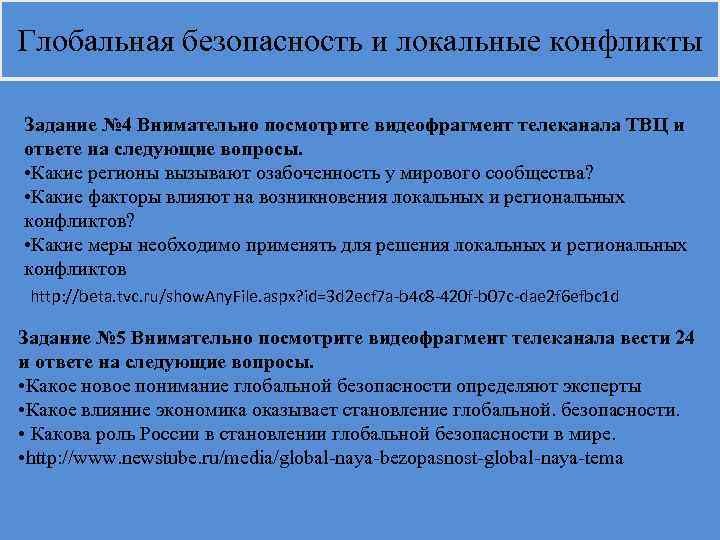 Глобальная безопасность и локальные конфликты

Задание №4 Внимательно посмотрите видеофрагмент телеканала ТВЦ и ответе на следующие вопросы.
•Какие регионы вызывают озабоченность у мирового сообщества?
•Какие факторы влияют на возникновения локальных и региональных конфликтов?
•Какие меры необходимо применять для решения локальных и региональных конфликтов
http://beta.tvc.ru/showAnyFile.aspx?id=3d2ecf7a-b4c8-420f-b07c-dae2f6efbc1d

Задание №5 Внимательно посмотрите видеофрагмент телеканала вести 24 и ответе на следующие вопросы.
•Какое новое понимание глобальной безопасности определяют эксперты
•Какое влияние экономика оказывает становление глобальной. безопасности.
• Какова роль России в становлении глобальной безопасности в мире.
•http://www.newstube.ru/media/global-naya-bezopasnost-global-naya-tema